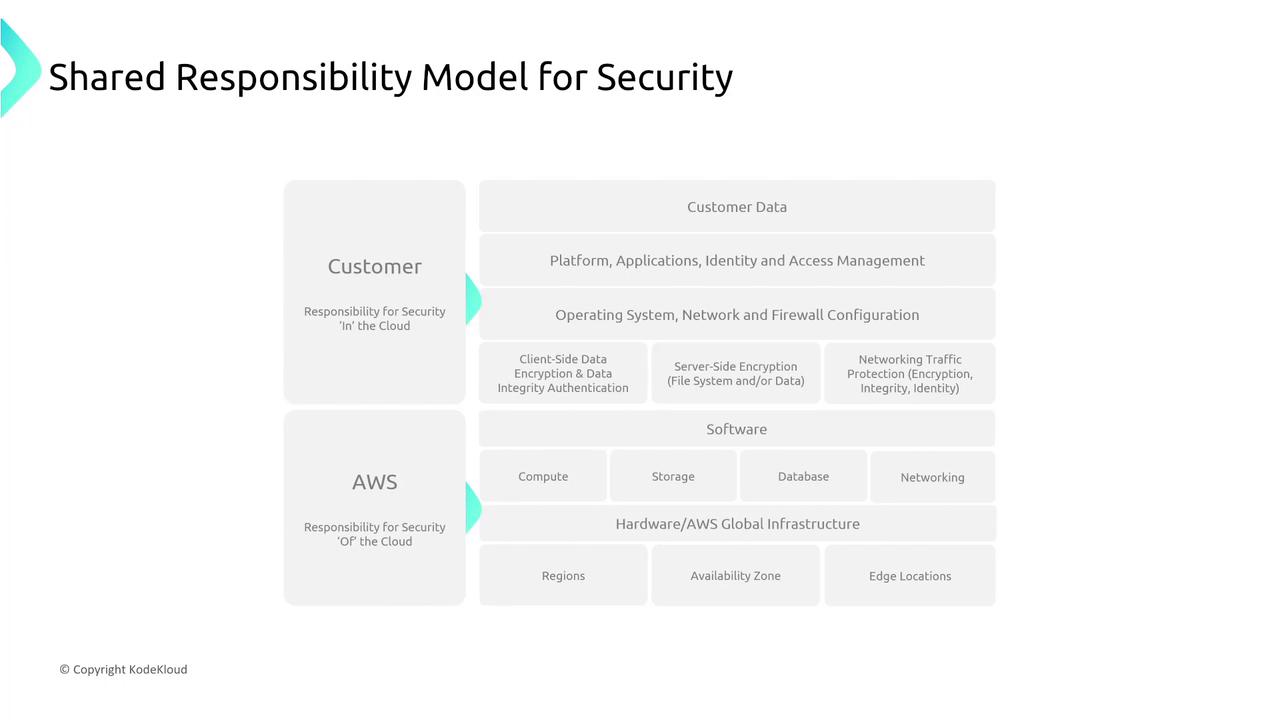 Shared Responsibility Model for Security

Customer

Responsibility for Security 'In' the Cloud

Customer Data

Platform, Applications, Identity and Access Management

Operating System, Network and Firewall Configuration

Client-Side Data Encryption & Data Integrity Authentication

Server-Side Encryption (File System and/or Data)

Networking Traffic Protection (Encryption, Integrity, Identity)

AWS

Responsibility for Security 'Of' the Cloud

Software

Compute

Storage

Database

Networking

Hardware/AWS Global Infrastructure

Regions

Availability Zone

Edge Locations

© Copyright KodeKloud